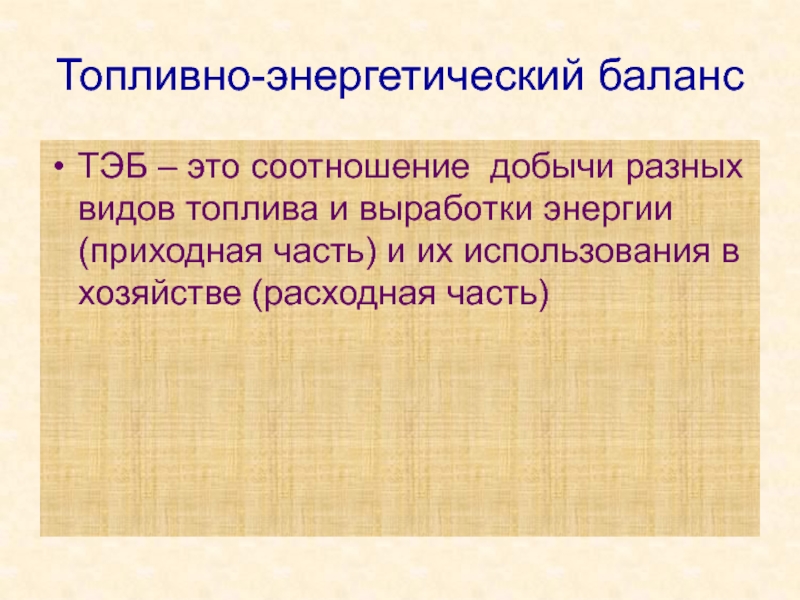 Топливно-энергетический баланс

• ТЭБ – это соотношение  добычи разных видов топлива и выработки энергии (приходная часть) и их использования в хозяйстве (расходная часть)